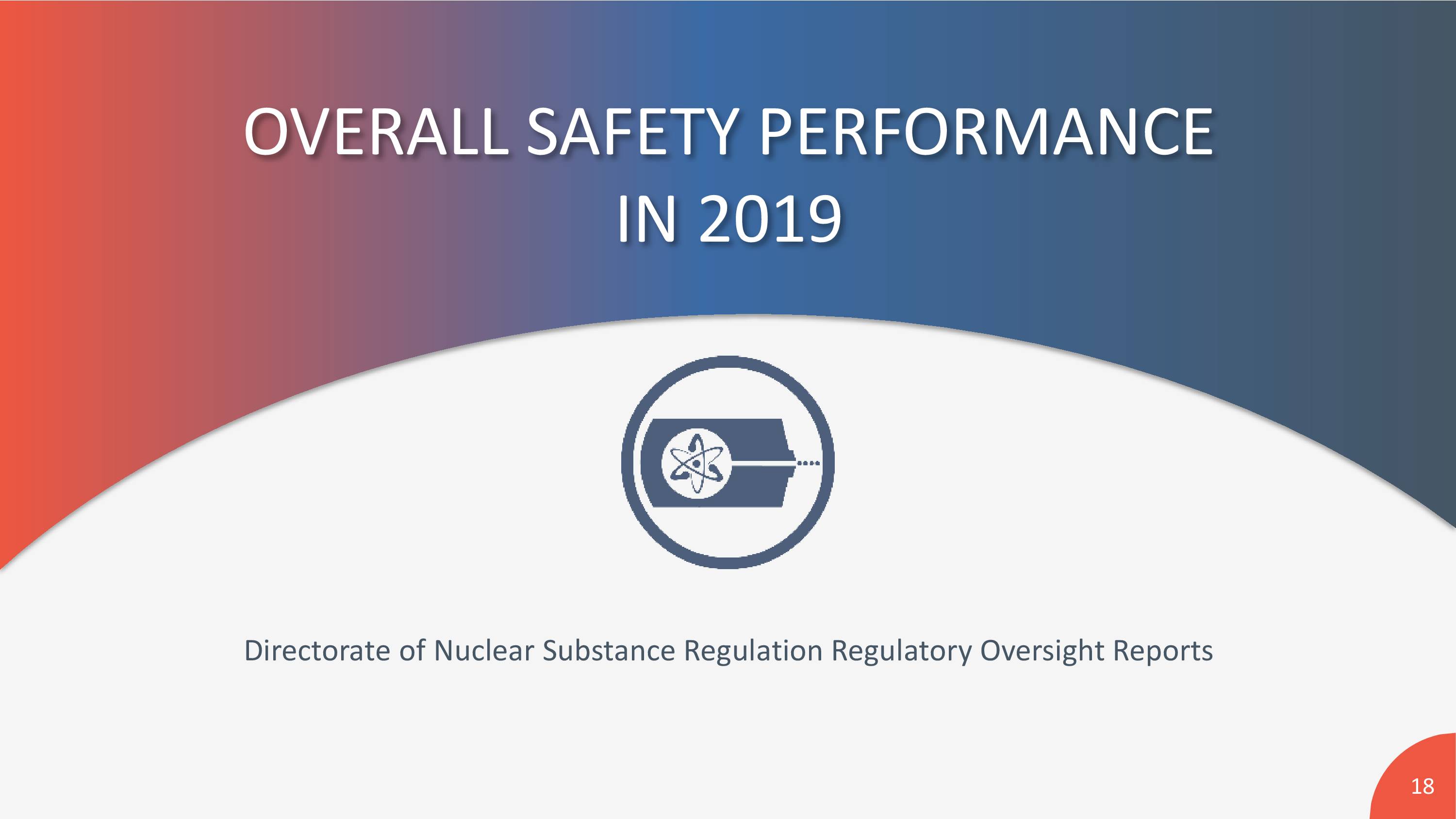 OVERALL SAFETY PERFORMANCE IN 2019

Directorate of Nuclear Substance Regulation Regulatory Oversight Reports

18